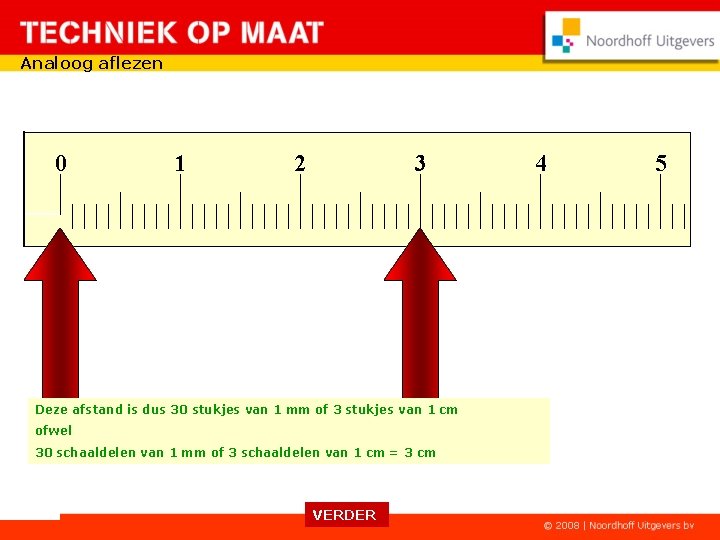 TECHNIEK OP MAAT

Noordhoff Uitgevers

Analoog aflezen

0 1 2 3 4 5

Deze afstand is dus 30 stukjes van 1 mm of 3 stukjes van 1 cm
ofwel
30 schaaldelen van 1 mm of 3 schaaldelen van 1 cm = 3 cm

VERDER

© 2008 | Noordhoff Uitgevers bv